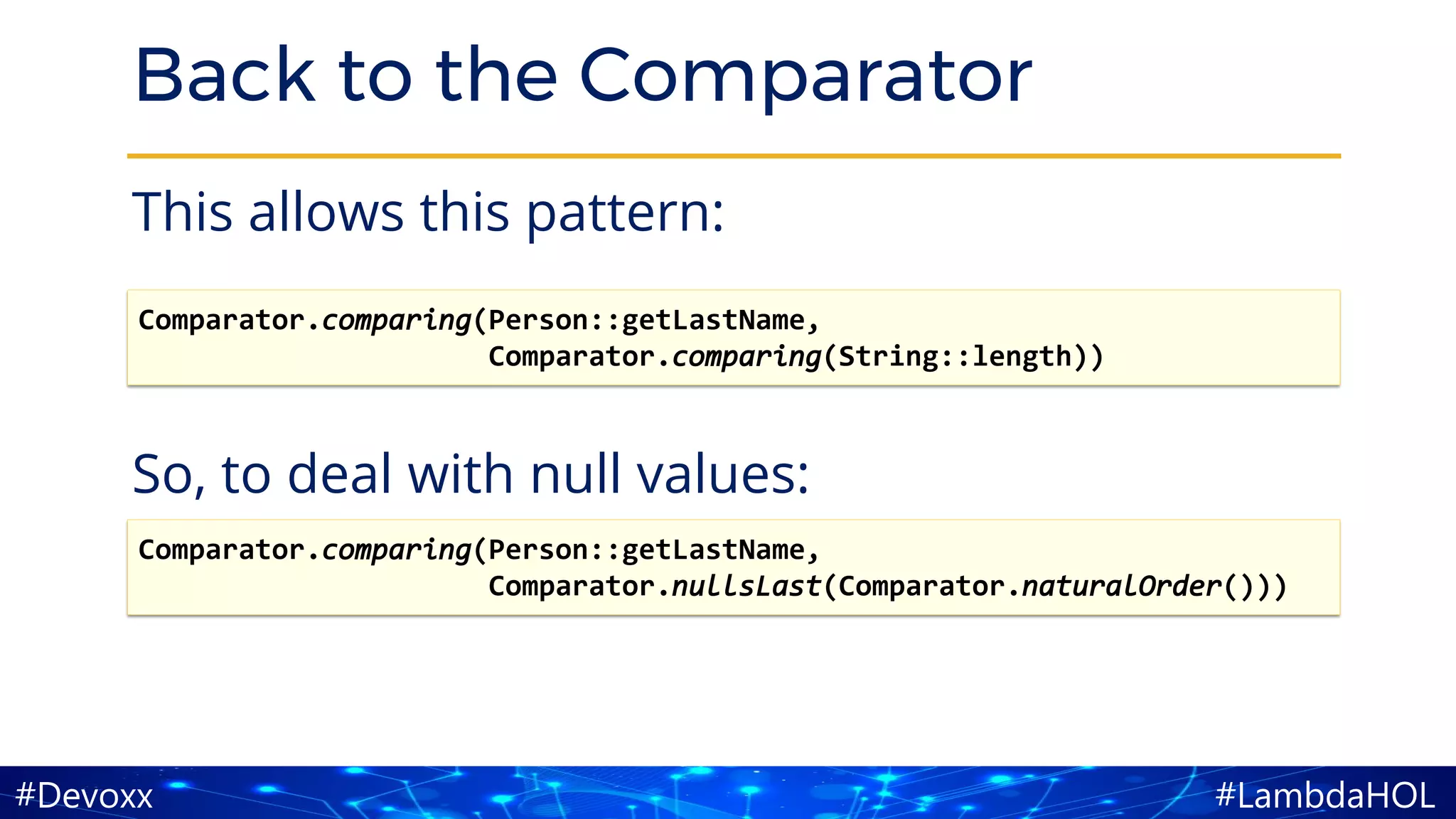 Back to the Comparator

This allows this pattern:

Comparator.comparing(Person::getLastName,
                    Comparator.comparing(String::length))

So, to deal with null values:

Comparator.comparing(Person::getLastName,
                    Comparator.nullsLast(Comparator.naturalOrder()))

#Devoxx

#LambdaHOL